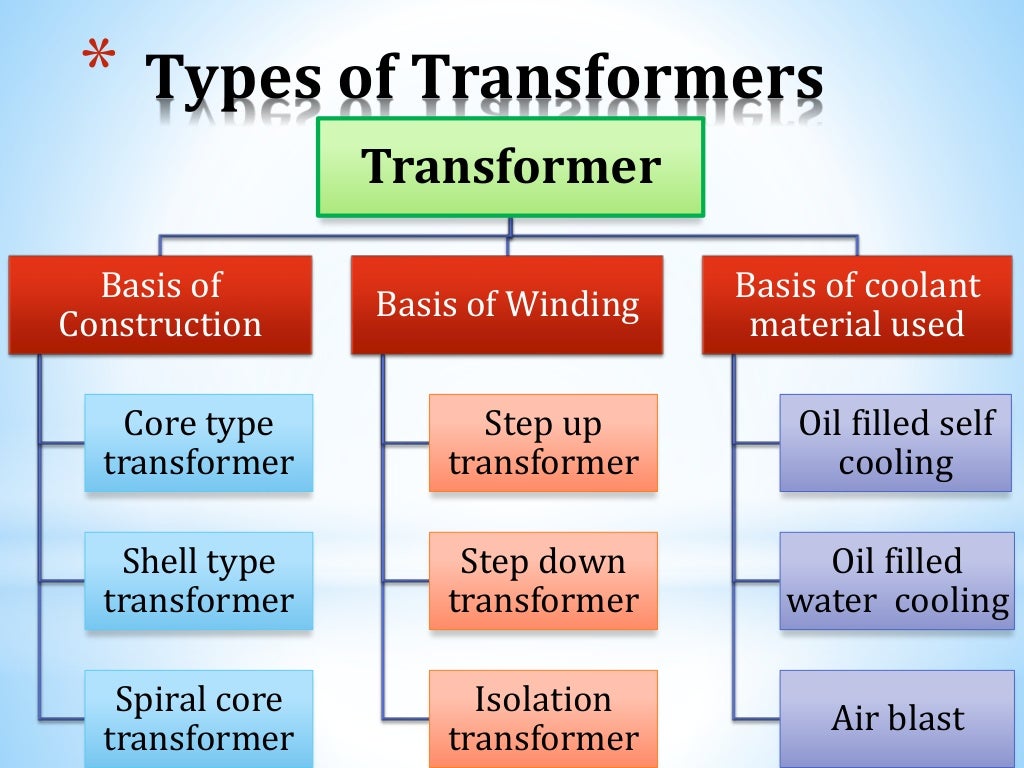 * Types of Transformers

Transformer

Basis of Construction

Core type transformer

Shell type transformer

Spiral core transformer

Basis of Winding

Step up transformer

Step down transformer

Isolation transformer

Basis of coolant material used

Oil filled self cooling

Oil filled water cooling

Air blast